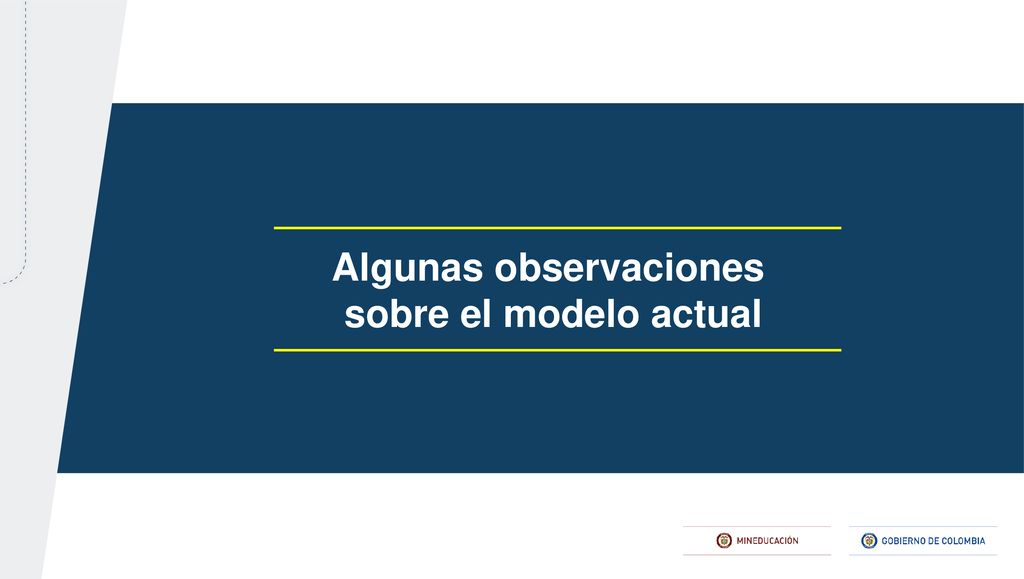 Algunas observaciones sobre el modelo actual

MINEDUCACIÓN

GOBIERNO DE COLOMBIA